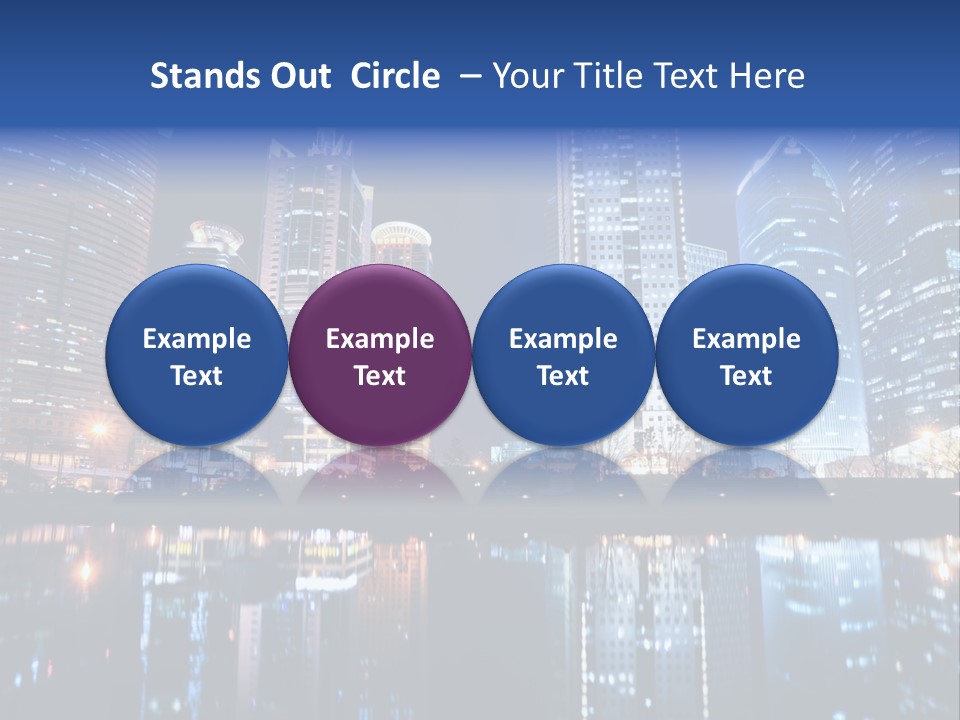 Stands Out Circle – Your Title Text Here

Example Text

Example Text

Example Text

Example Text